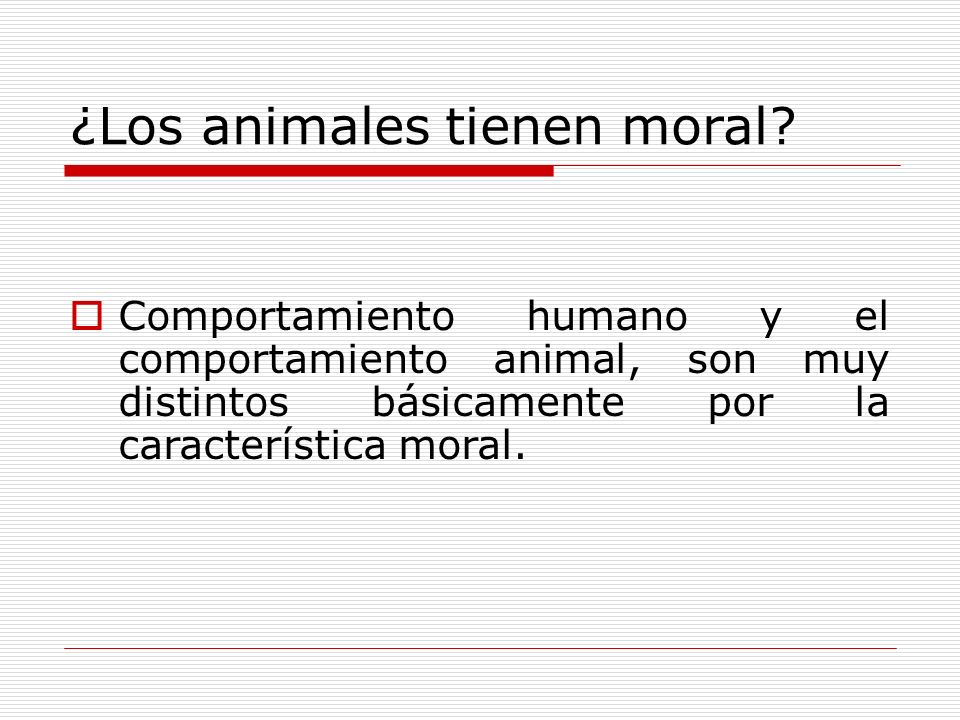 ¿Los animales tienen moral?

Comportamiento humano y el comportamiento animal, son muy distintos básicamente por la característica moral.